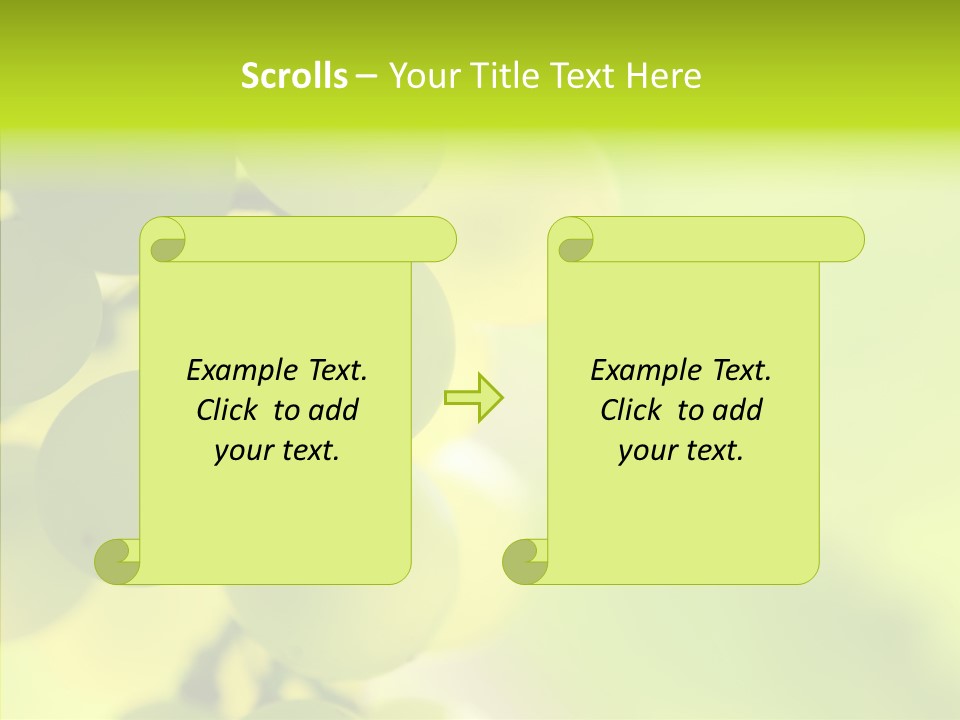 Scrolls – Your Title Text Here

Example Text. Click to add your text.

Example Text. Click to add your text.